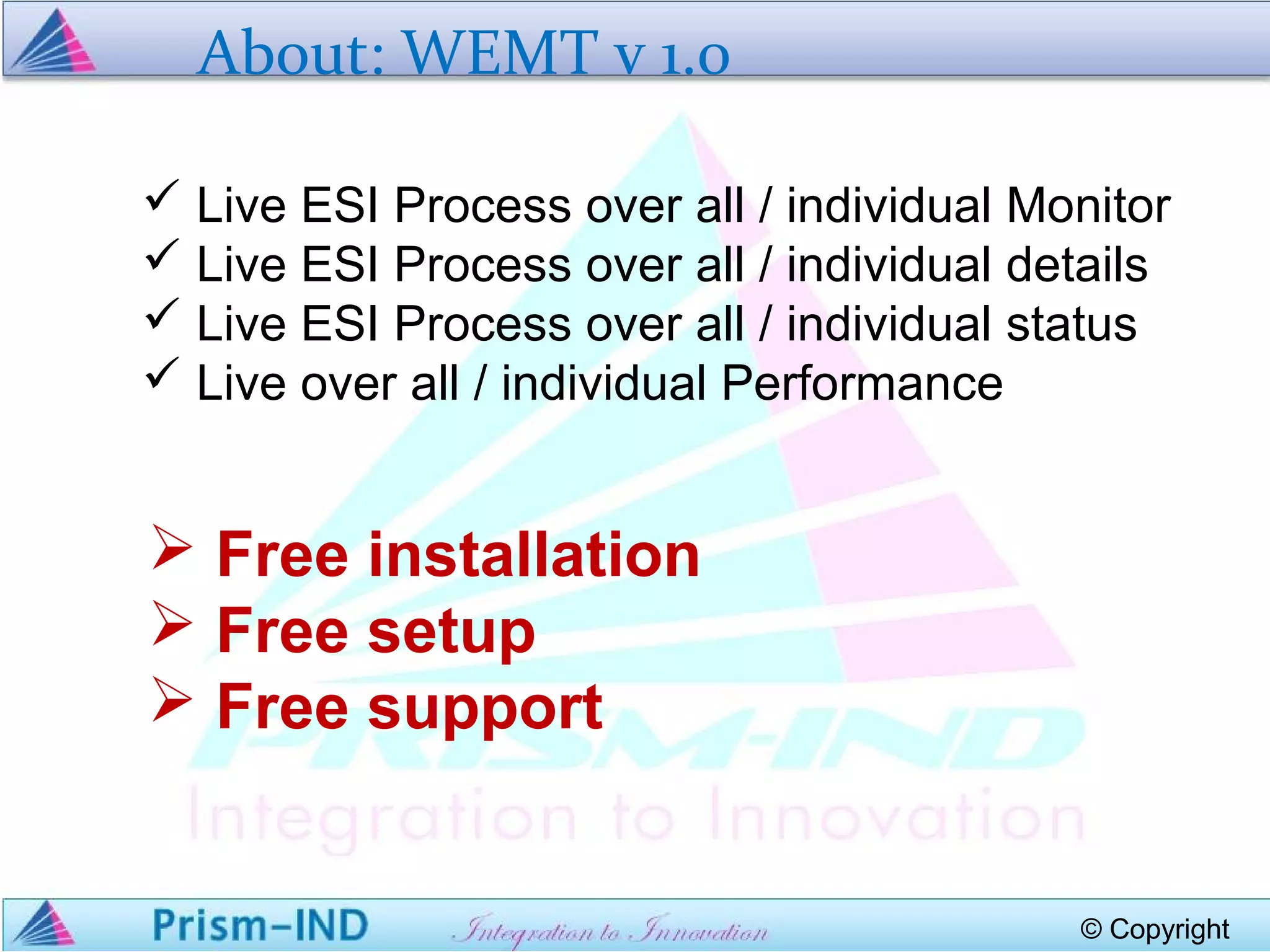 About: WEMT v 1.0

✓ Live ESI Process over all / individual Monitor
✓ Live ESI Process over all / individual details
✓ Live ESI Process over all / individual status
✓ Live over all / individual Performance

➢ Free installation
➢ Free setup
➢ Free support

Prism-IND Integration to Innovation © Copyright

PRISM-IND
Integration to Innovation